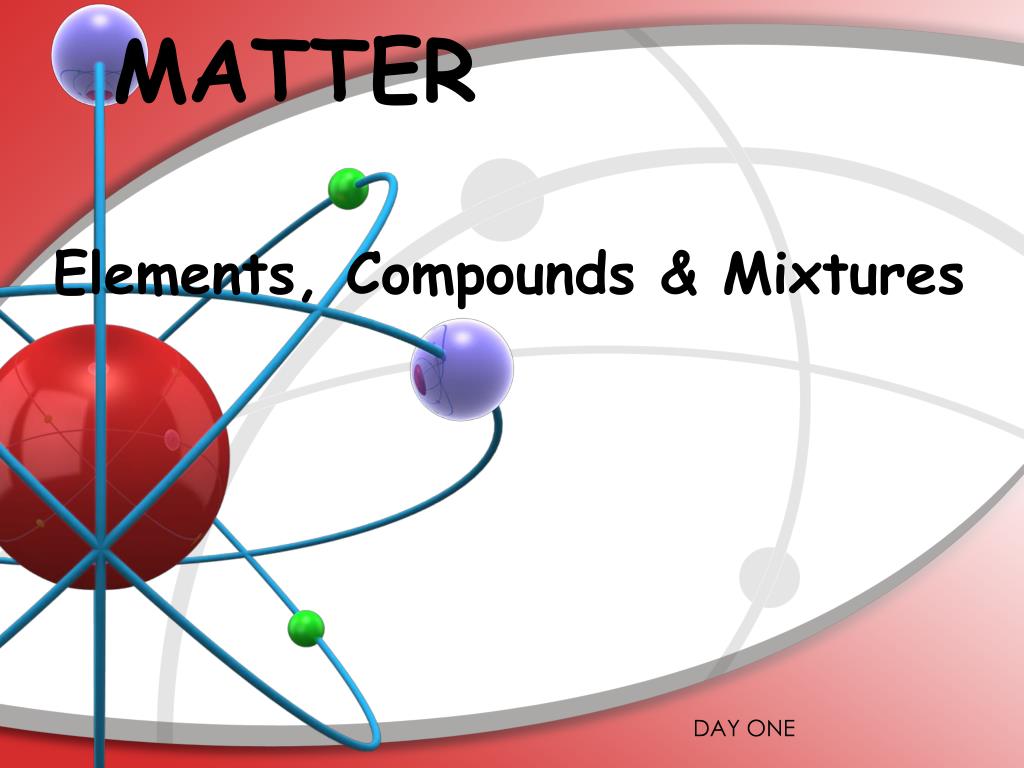 MATTER

Elements, Compounds & Mixtures

DAY ONE